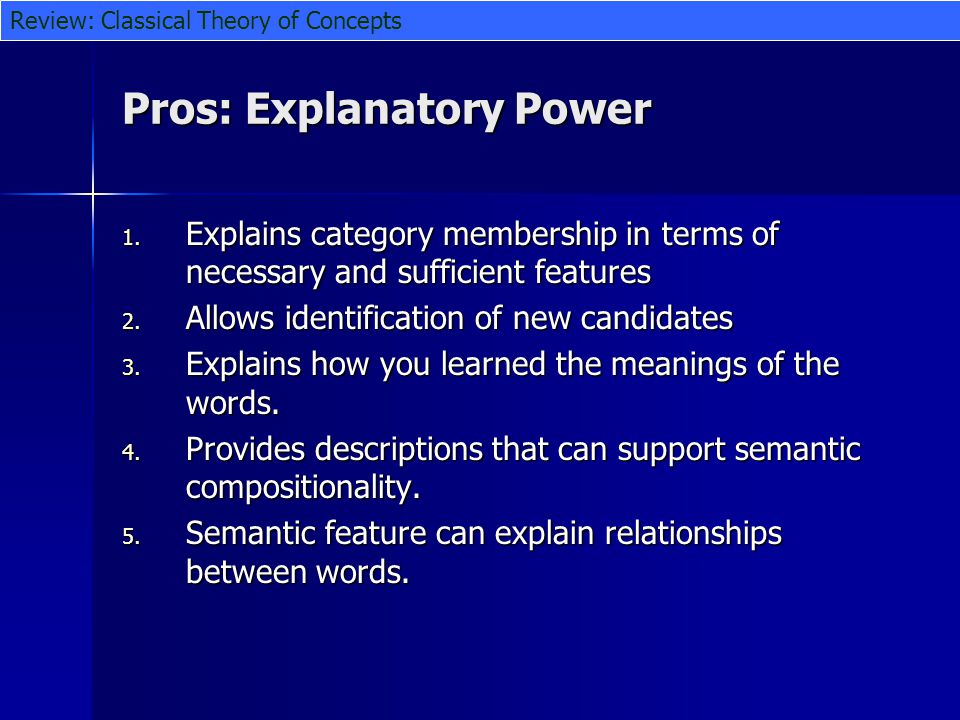 Review: Classical Theory of Concepts

Pros: Explanatory Power

1. Explains category membership in terms of necessary and sufficient features
2. Allows identification of new candidates
3. Explains how you learned the meanings of the words.
4. Provides descriptions that can support semantic compositionality.
5. Semantic feature can explain relationships between words.